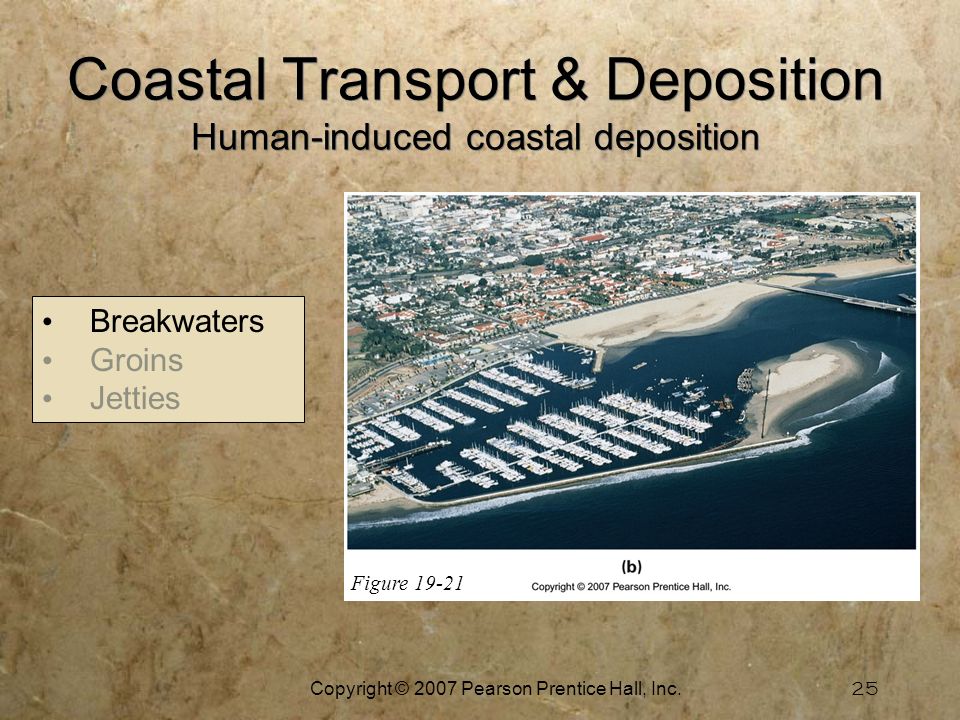 Coastal Transport & Deposition
Human-induced coastal deposition

• Breakwaters
• Groins
• Jetties

(b)

Figure 19-21

Copyright © 2007 Pearson Prentice Hall, Inc.

Copyright © 2007 Pearson Prentice Hall, Inc.

25